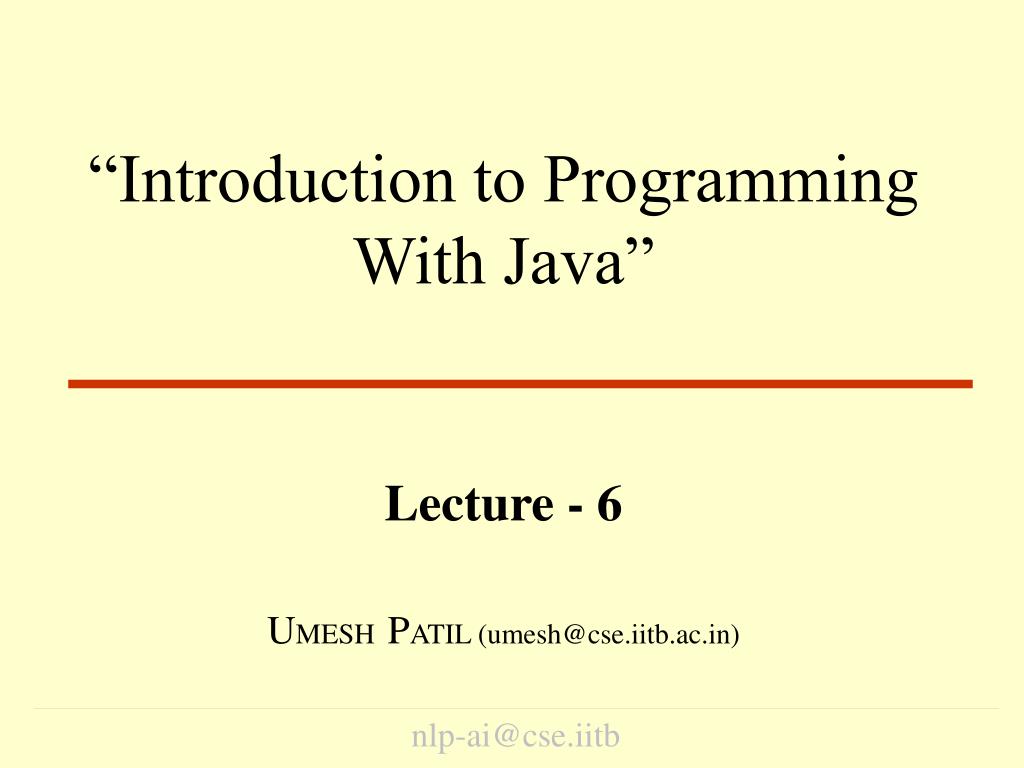 “Introduction to Programming With Java”

Lecture - 6

UMESH PATIL (umesh@cse.iitb.ac.in)

nlp-ai@cse.iitb